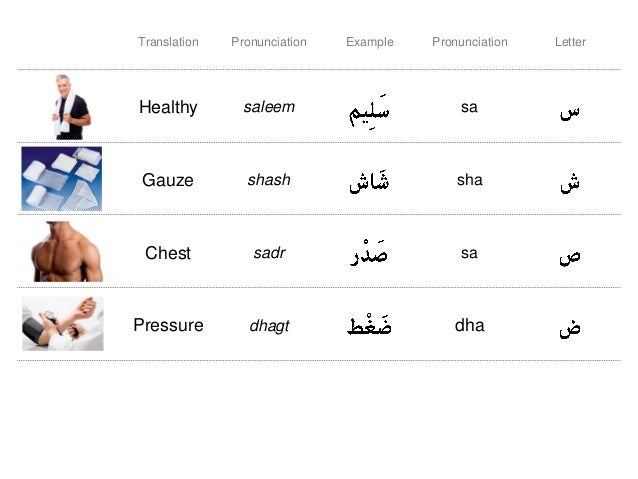 | | Translation | Pronunciation | Example | Pronunciation | Letter |
|---|---|---|---|---|---|
| | Healthy | saleem | سَلِيم | sa | س |
| | Gauze | shash | شَاش | sha | ش |
| | Chest | sadr | صَدْر | sa | ص |
| | Pressure | dhagt | ضَغْط | dha | ض |